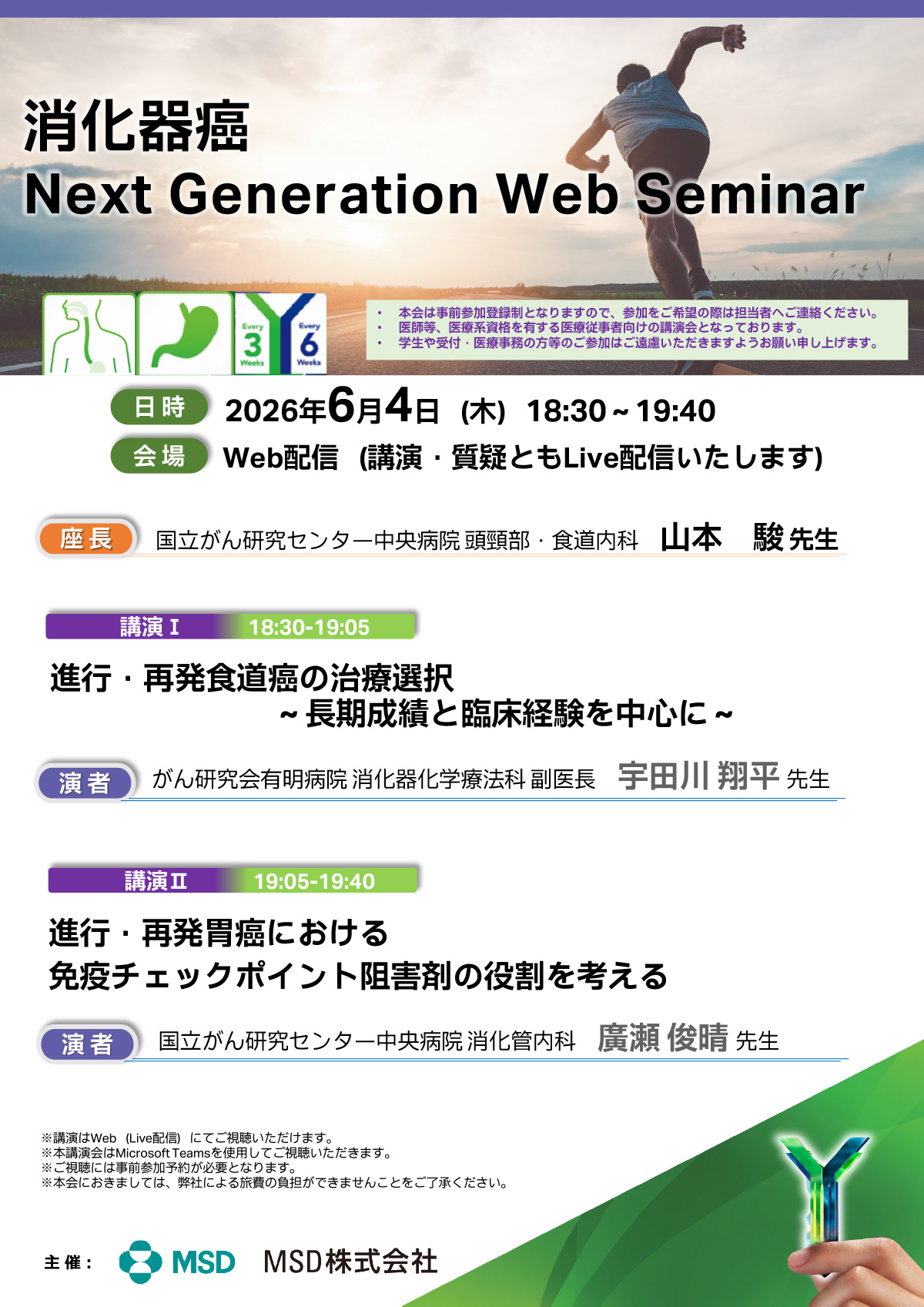 消化器癌
Next Generation Web Seminar

Every 3 Weeks
Every 6 Weeks

・ 本会は事前参加登録制となりますので、参加をご希望の際は担当者へご連絡ください。
・ 医師等、医療系資格を有する医療従事者向けの講演会となっております。
・ 学生や受付・医療事務の方等のご参加はご遠慮いただきますようお願い申し上げます。

日時 2026年6月4日 (木) 18:30～19:40
会場 Web配信 (講演・質疑ともLive配信いたします)

座長 国立がん研究センター中央病院 頭頸部・食道内科 山本 駿 先生

講演Ⅰ 18:30-19:05

進行・再発食道癌の治療選択
～長期成績と臨床経験を中心に～

演者 がん研究会有明病院 消化器化学療法科 副医長 宇田川 翔平 先生

講演Ⅱ 19:05-19:40

進行・再発胃癌における
免疫チェックポイント阻害剤の役割を考える

演者 国立がん研究センター中央病院 消化管内科 廣瀬 俊晴 先生

※講演はWeb (Live配信) にてご視聴いただけます。
※本講演会はMicrosoft Teamsを使用してご視聴いただきます。
※ご視聴には事前参加予約が必要となります。
※本会におきましては、弊社による旅費の負担ができませんことをご了承ください。

主催: MSD MSD株式会社